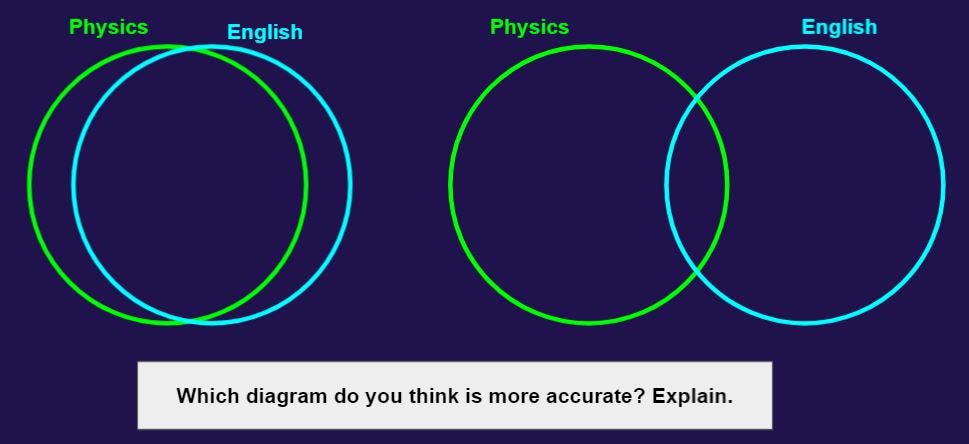 Physics
English

Physics
English

Which diagram do you think is more accurate? Explain.